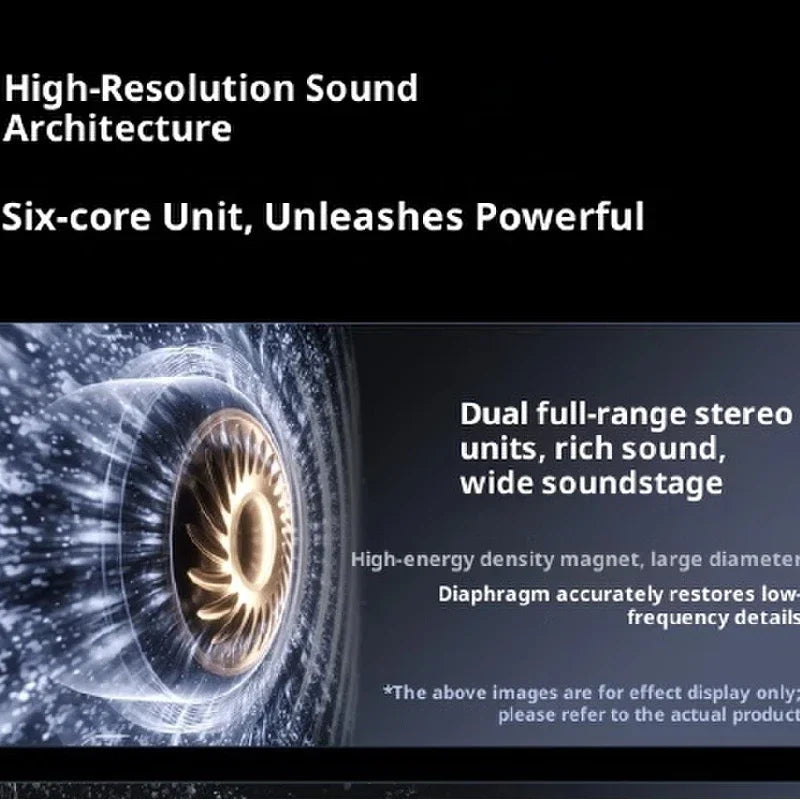 High-Resolution Sound Architecture

Six-core Unit, Unleashes Powerful

Dual full-range stereo units, rich sound, wide soundstage

High-energy density magnet, large diameter

Diaphragm accurately restores low-frequency details

*The above images are for effect display only; please refer to the actual product